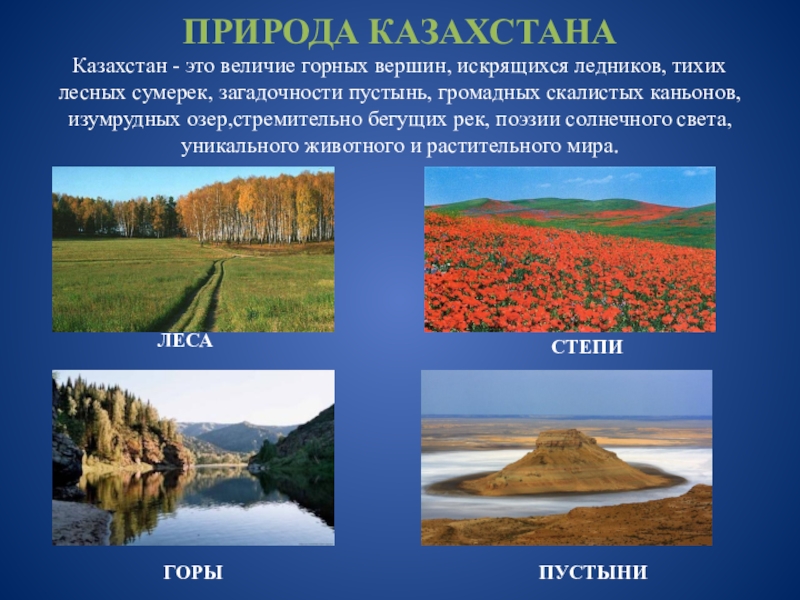 ПРИРОДА КАЗАХСТАНА

Казахстан - это величие горных вершин, искрящихся ледников, тихих лесных сумерек, загадочности пустынь, громадных скалистых каньонов, изумрудных озер,стремительно бегущих рек, поэзии солнечного света, уникального животного и растительного мира.

ЛЕСА

СТЕПИ

ГОРЫ

ПУСТЫНИ